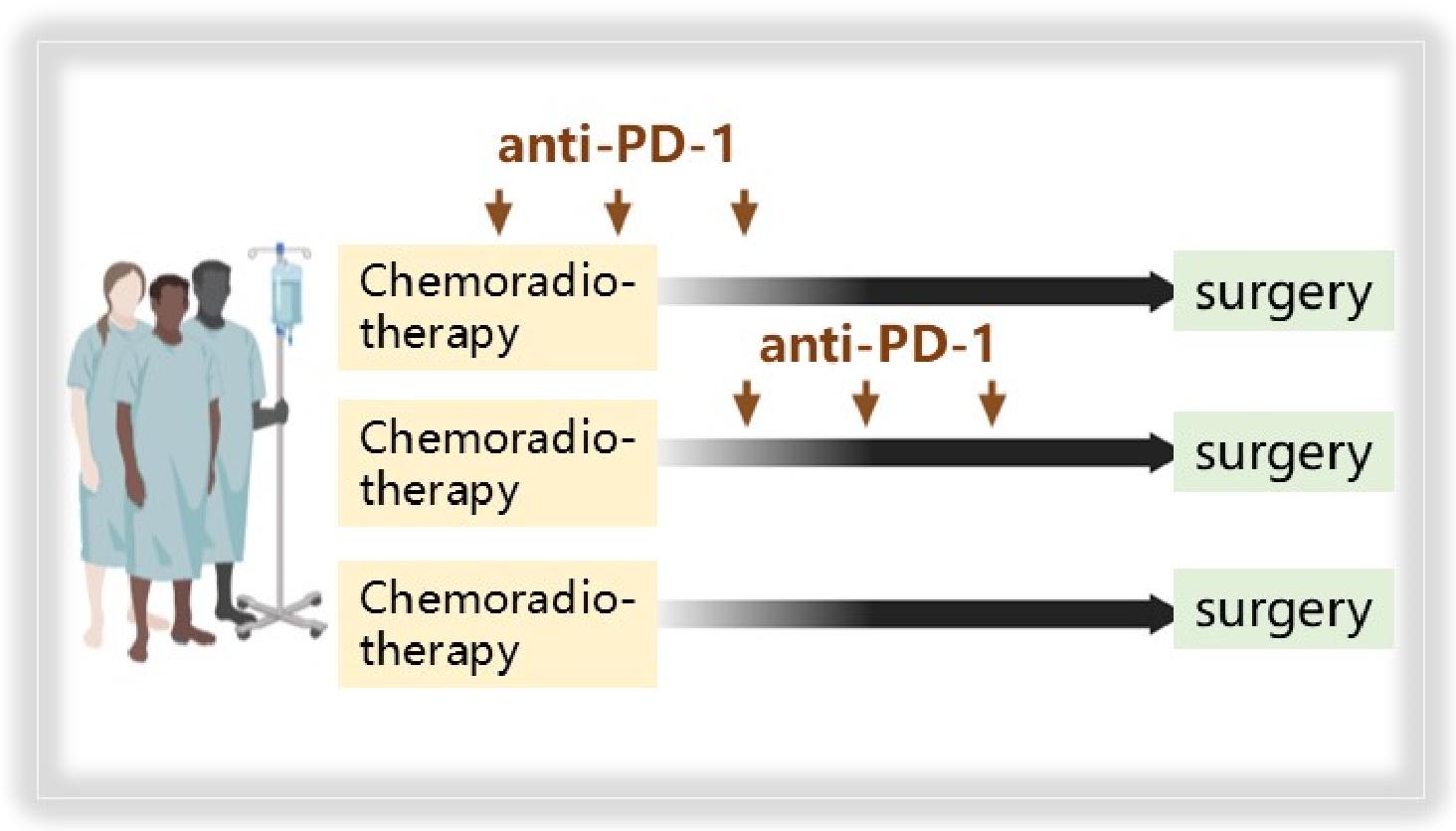 anti-PD-1

Chemoradio-therapy

surgery

anti-PD-1

Chemoradio-therapy

surgery

Chemoradio-therapy

surgery